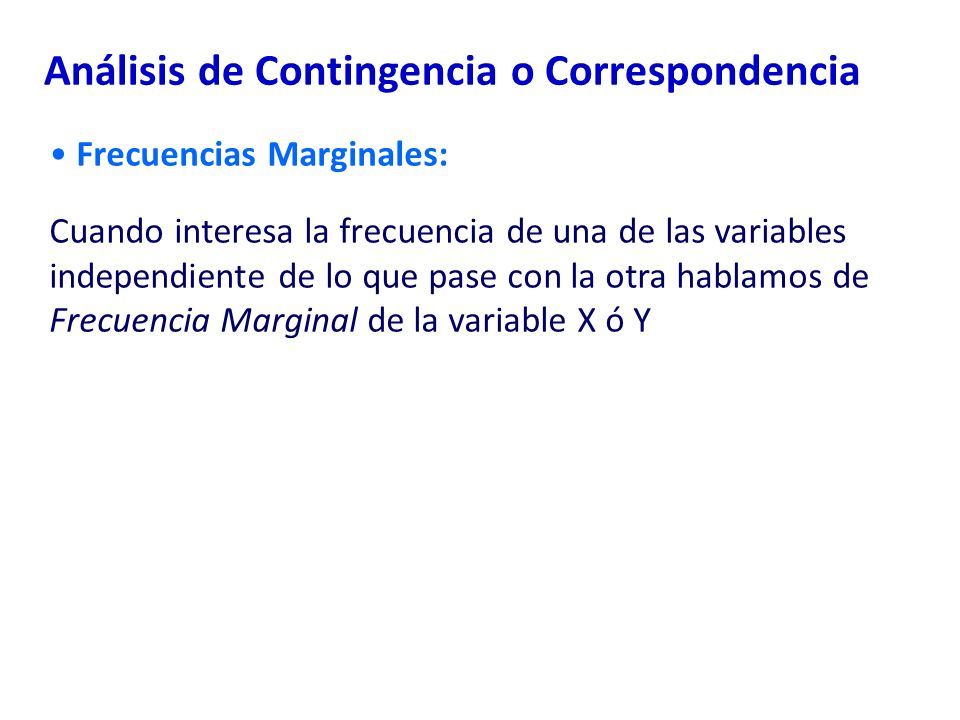 Análisis de Contingencia o Correspondencia

• Frecuencias Marginales:

Cuando interesa la frecuencia de una de las variables independiente de lo que pase con la otra hablamos de Frecuencia Marginal de la variable X ó Y